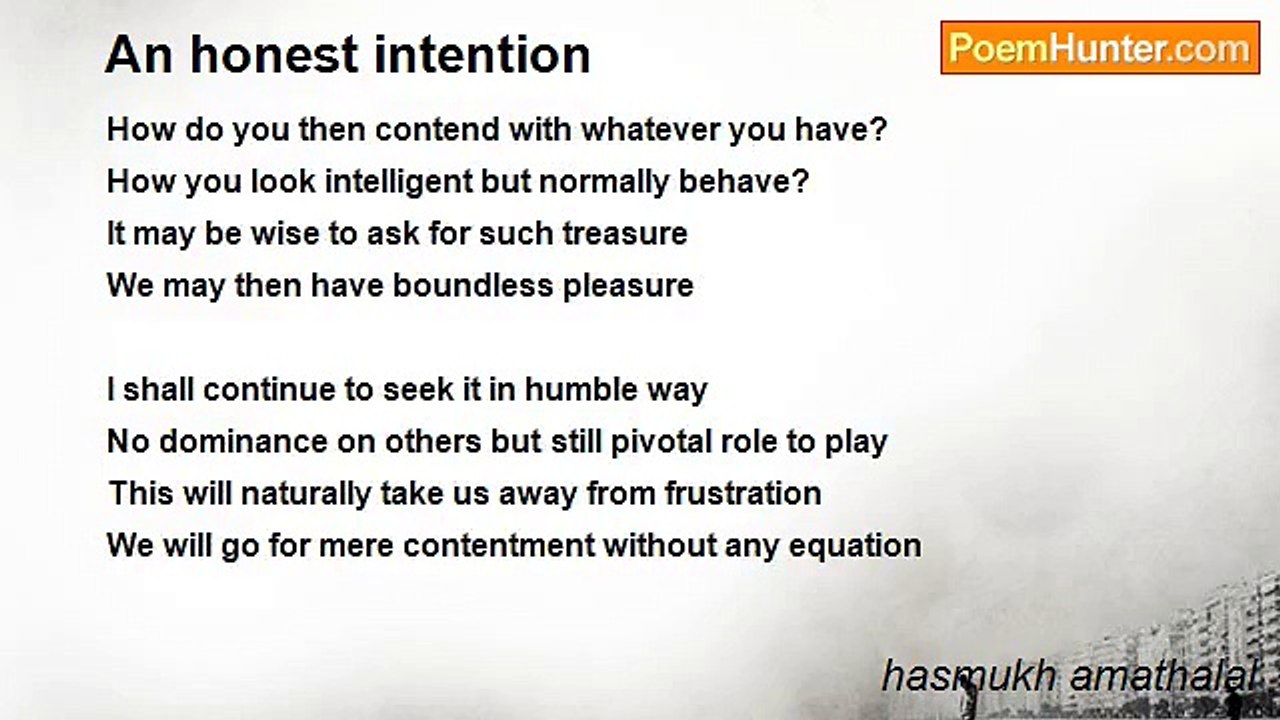 An honest intention

PoemHunter.com

How do you then contend with whatever you have?
How you look intelligent but normally behave?
It may be wise to ask for such treasure
We may then have boundless pleasure

I shall continue to seek it in humble way
No dominance on others but still pivotal role to play
This will naturally take us away from frustration
We will go for mere contentment without any equation

hasmukh amathalal